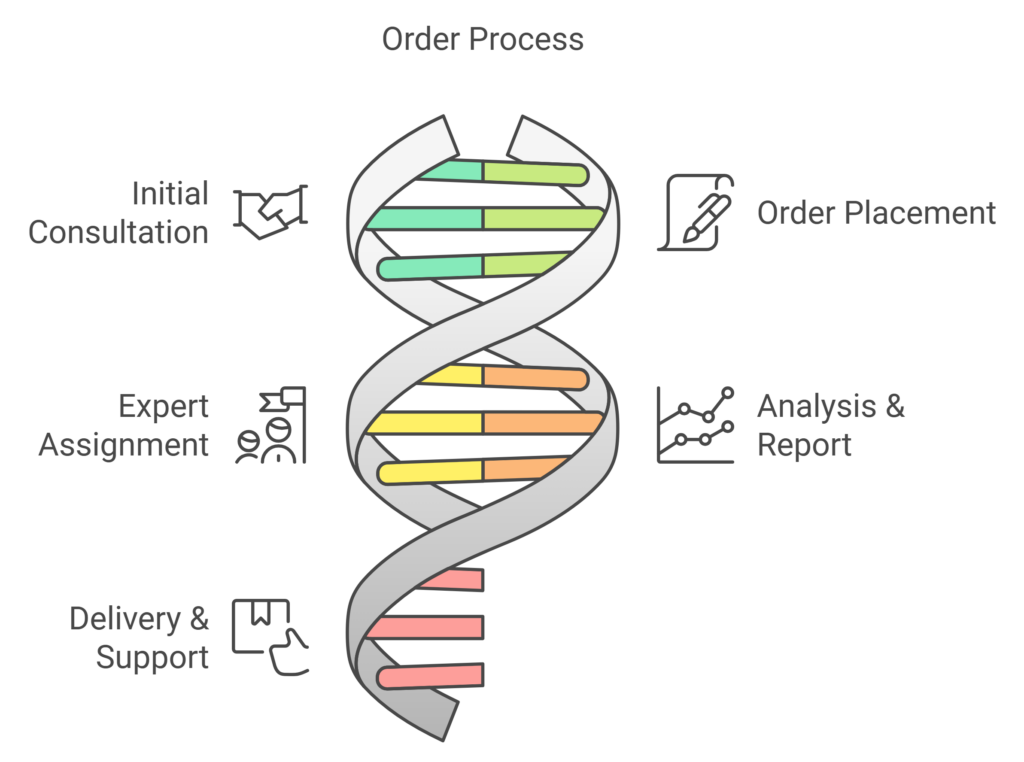 Order Process

Initial Consultation

Order Placement

Expert Assignment

Analysis & Report

Delivery & Support